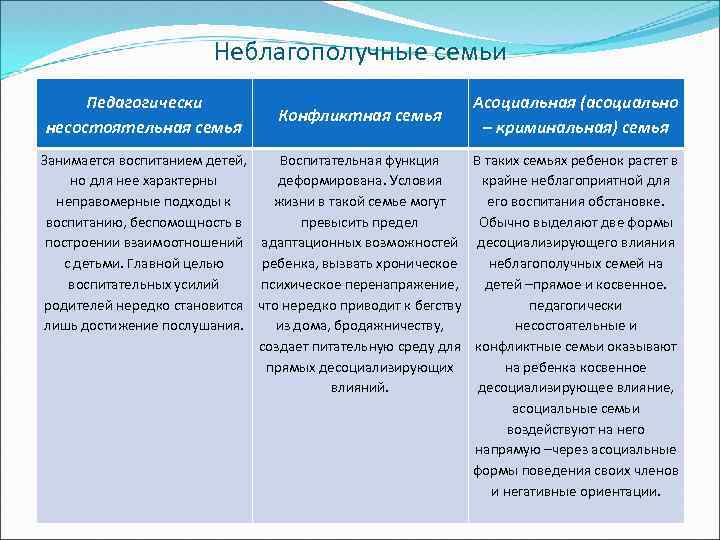 Неблагополучные семьи

| Педагогически несостоятельная семья | Конфликтная семья | Асоциальная (асоциально – криминальная) семья |
|---|---|---|
| Занимается воспитанием детей, но для нее характерны неправомерные подходы к воспитанию, беспомощность в построении взаимоотношений с детьми. Главной целью воспитательных усилий родителей нередко становится лишь достижение послушания. | Воспитательная функция деформирована. Условия жизни в такой семье могут превысить предел адаптационных возможностей ребенка, вызвать хроническое психическое перенапряжение, что нередко приводит к бегству из дома, бродяжничеству, создает питательную среду для прямых десоциализирующих влияний. | В таких семьях ребенок растет в крайне неблагоприятной для его воспитания обстановке. Обычно выделяют две формы десоциализирующего влияния неблагополучных семей на детей –прямое и косвенное. педагогически несостоятельные и конфликтные семьи оказывают на ребенка косвенное десоциализирующее влияние, асоциальные семьи воздействуют на него напрямую –через асоциальные формы поведения своих членов и негативные ориентации. |